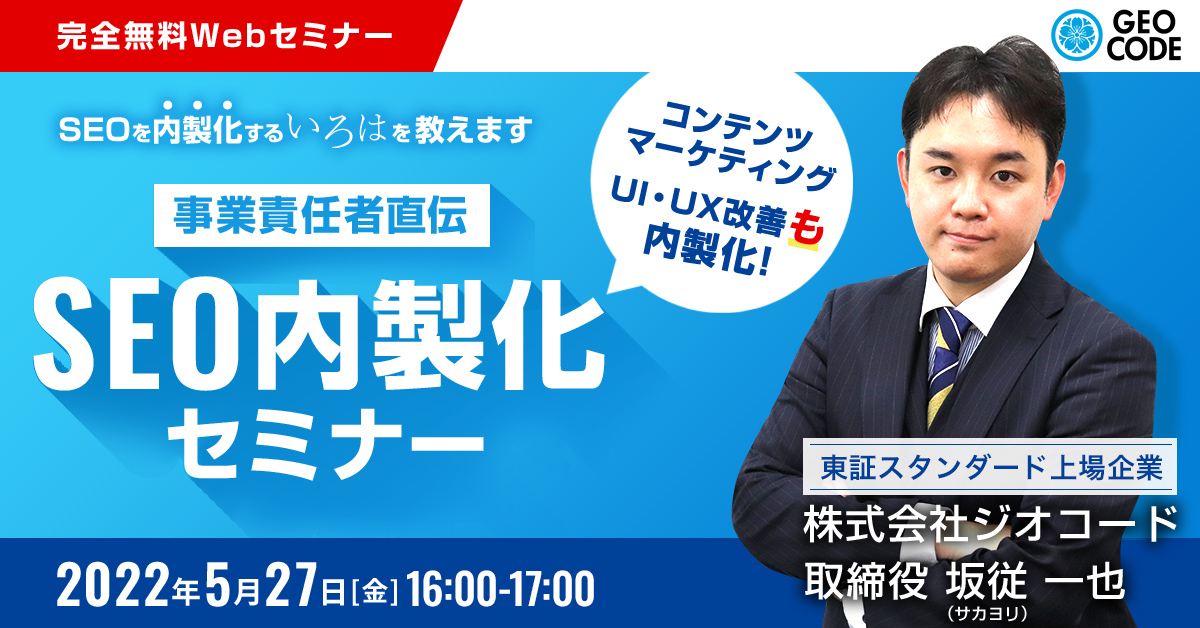 完全無料Webセミナー

GEO CODE

SEOを内製化するいろはを教えます

事業責任者直伝

SEO内製化セミナー

コンテンツマーケティング UI・UX改善も内製化!

東証スタンダード上場企業

株式会社ジオコード
取締役 坂従 一也
(サカヨリ)

2022年5月27日[金] 16:00-17:00